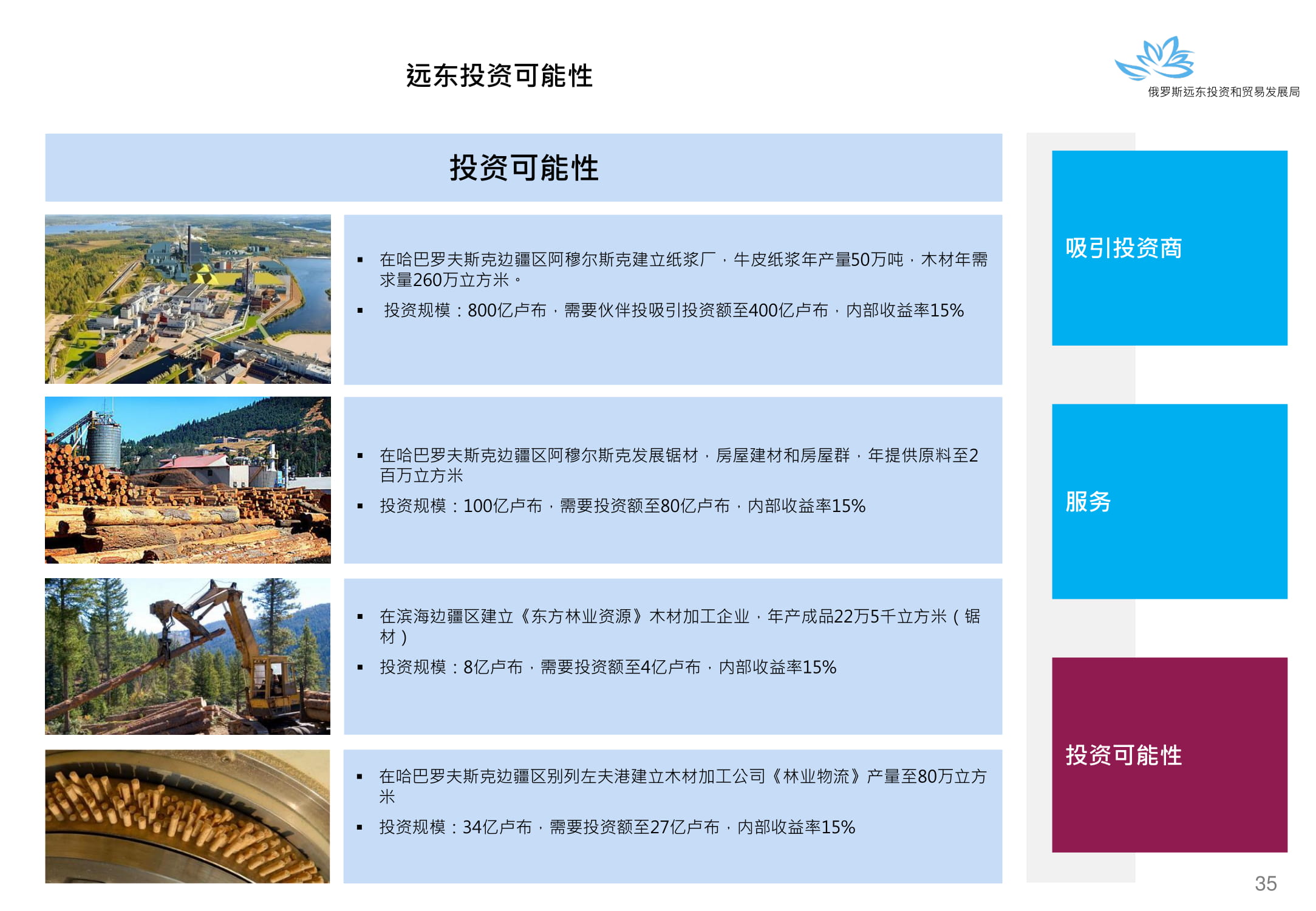 远东投资可能性

俄罗斯远东投资和贸易发展局

投资可能性

▪ 在哈巴罗夫斯克边疆区阿穆尔斯克建立纸浆厂，牛皮纸浆年产量50万吨，木材年需求量260万立方米。
▪ 投资规模：800亿卢布，需要伙伴投吸引投资额至400亿卢布，内部收益率15%

▪ 在哈巴罗夫斯克边疆区阿穆尔斯克发展锯材，房屋建材和房屋群，年提供原料至2百万立方米
▪ 投资规模：100亿卢布，需要投资额至80亿卢布，内部收益率15%

▪ 在滨海边疆区建立《东方林业资源》木材加工企业，年产成品22万5千立方米（锯材）
▪ 投资规模：8亿卢布，需要投资额至4亿卢布，内部收益率15%

▪ 在哈巴罗夫斯克边疆区别列左夫港建立木材加工公司《林业物流》产量至80万立方米
▪ 投资规模：34亿卢布，需要投资额至27亿卢布，内部收益率15%

吸引投资商

服务

投资可能性

35